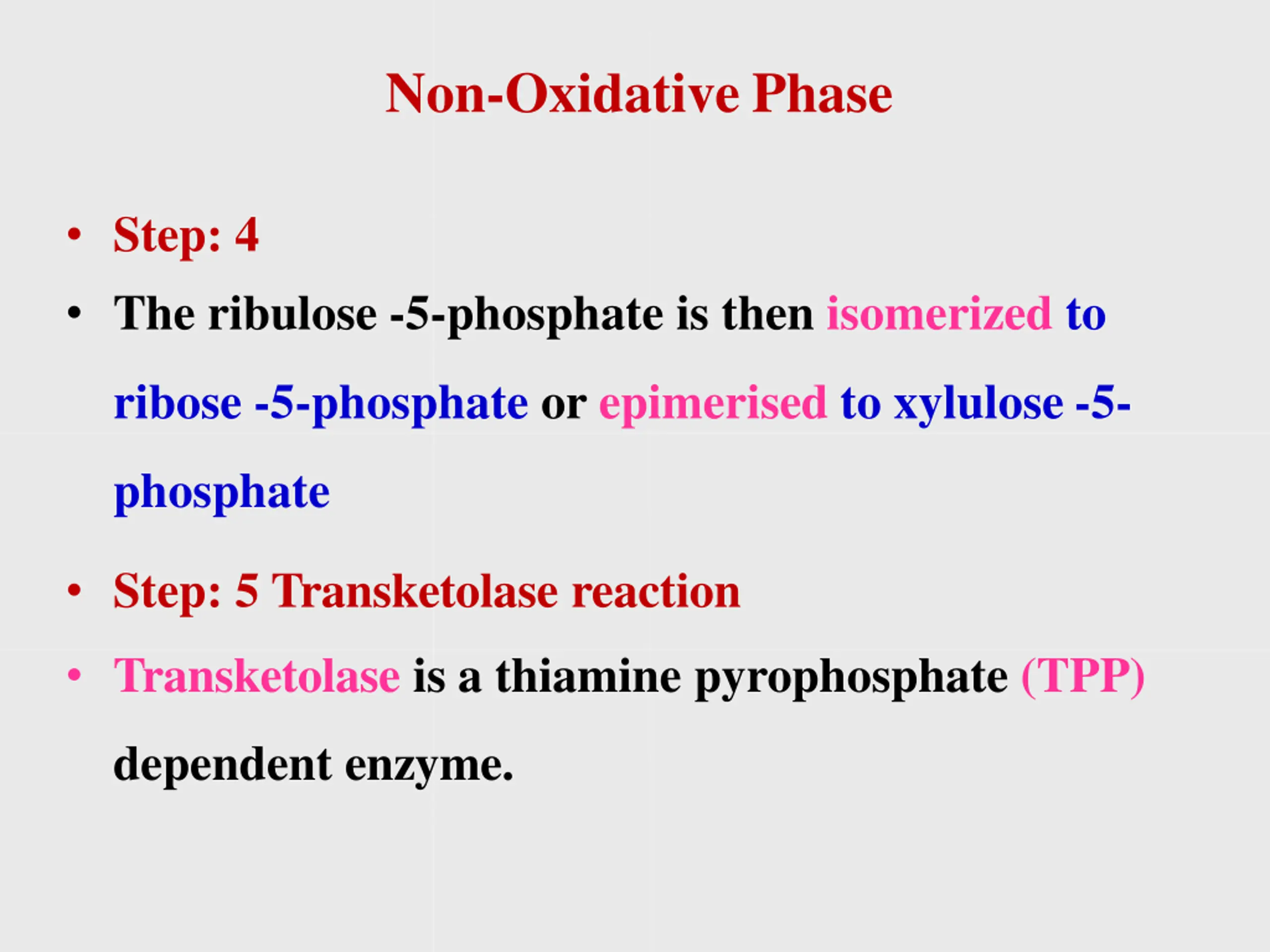 Non-Oxidative Phase

• Step: 4
• The ribulose -5-phosphate is then isomerized to ribose -5-phosphate or epimerised to xylulose -5-phosphate

• Step: 5 Transketolase reaction
• Transketolase is a thiamine pyrophosphate (TPP) dependent enzyme.